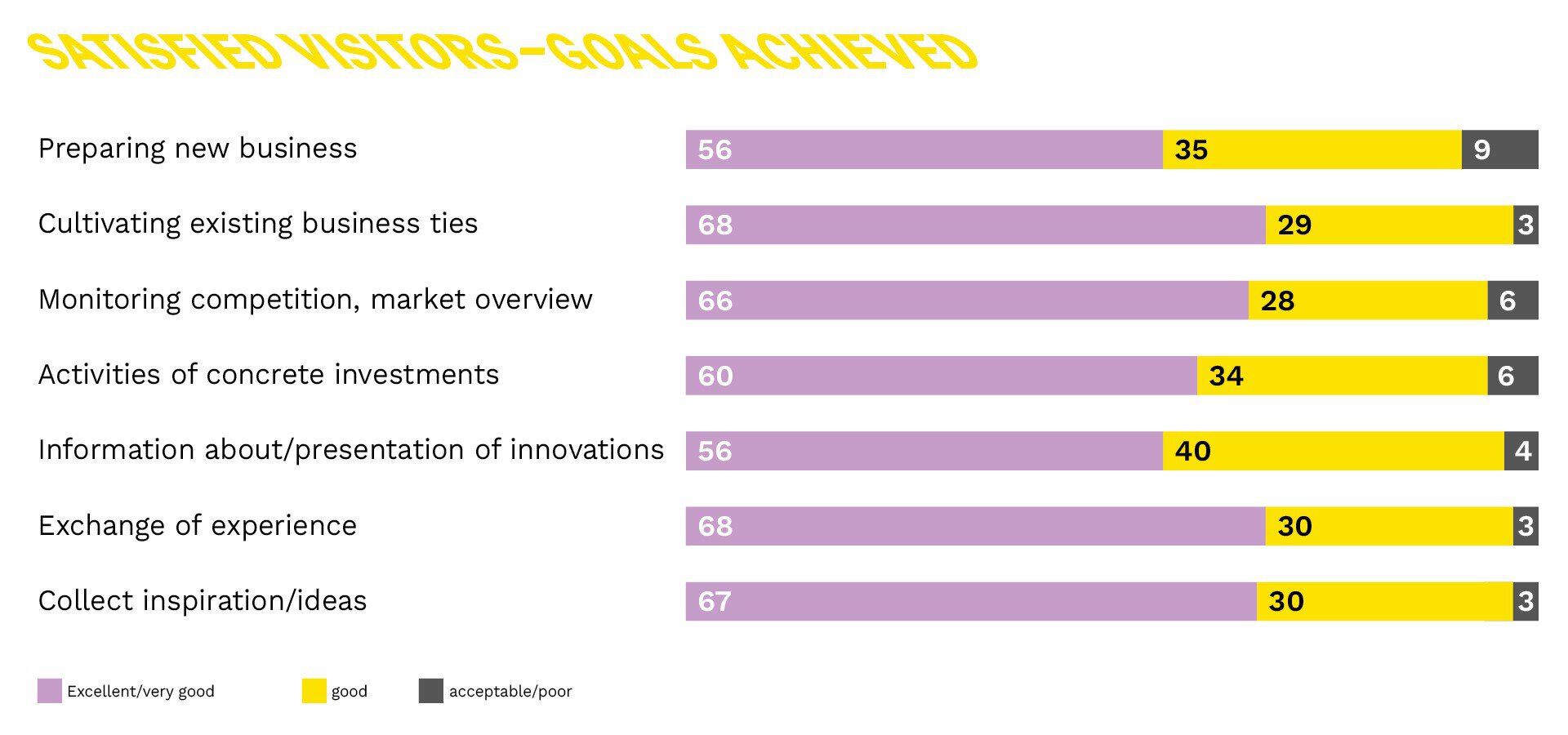 SATISFIED VISITORS – GOALS ACHIEVED

Preparing new business 56 35 9

Cultivating existing business ties 68 29 3

Monitoring competition, market overview 66 28 6

Activities of concrete investments 60 34 6

Information about/presentation of innovations 56 40 4

Exchange of experience 68 30 3

Collect inspiration/ideas 67 30 3

Excellent/very good good acceptable/poor